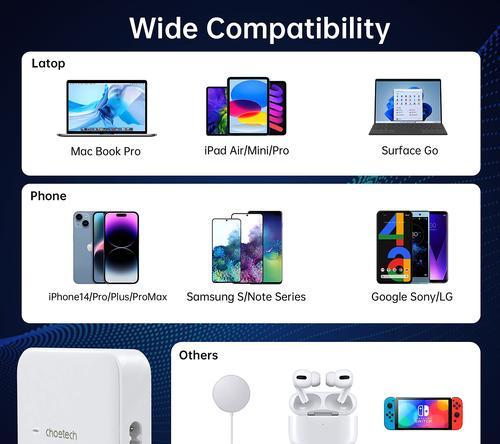 Wide Compatibility

Latop

Mac Book Pro

iPad Air/Mini/Pro

Surface Go

Phone

iPhone14/Pro/Plus/ProMax

Samsung S/Note Series

Google Sony/LG

Others

choetech